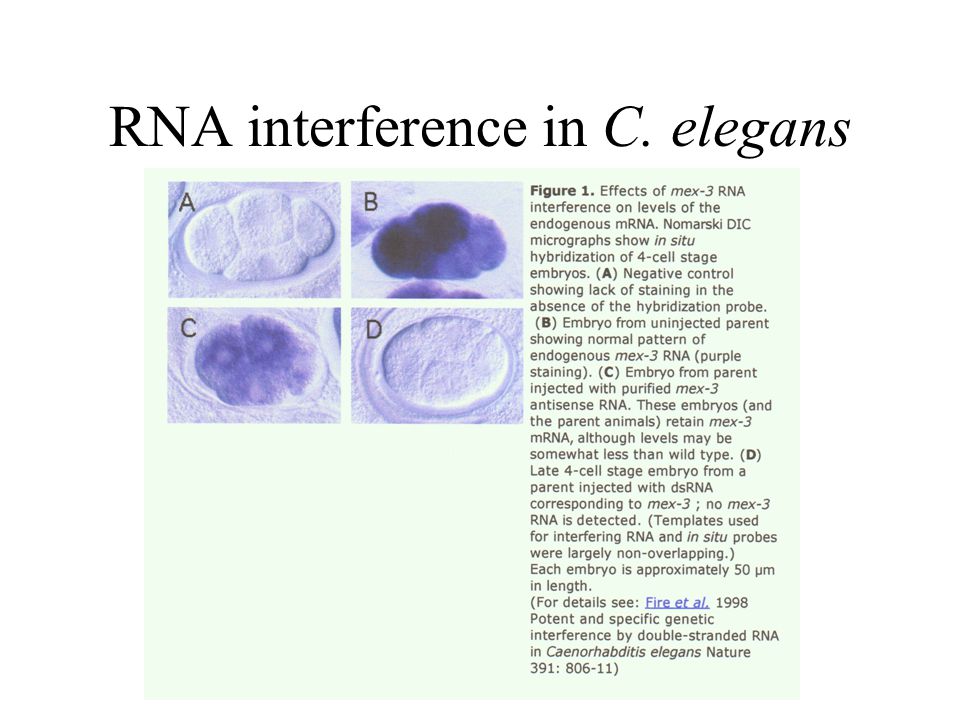 RNA interference in C. elegans

A

B

C

D

Figure 1. Effects of mex-3 RNA interference on levels of the endogenous mRNA. Nomarski DIC micrographs show in situ hybridization of 4-cell stage embryos. (A) Negative control showing lack of staining in the absence of the hybridization probe. (B) Embryo from uninjected parent showing normal pattern of endogenous mex-3 RNA (purple staining). (C) Embryo from parent injected with purified mex-3 antisense RNA. These embryos (and the parent animals) retain mex-3 mRNA, although levels may be somewhat less than wild type. (D) Late 4-cell stage embryo from a parent injected with dsRNA corresponding to mex-3 ; no mex-3 RNA is detected. (Templates used for interfering RNA and in situ probes were largely non-overlapping.) Each embryo is approximately 50 µm in length.
(For details see: Fire et al. 1998 Potent and specific genetic interference by double-stranded RNA in Caenorhabditis elegans Nature 391: 806-11)